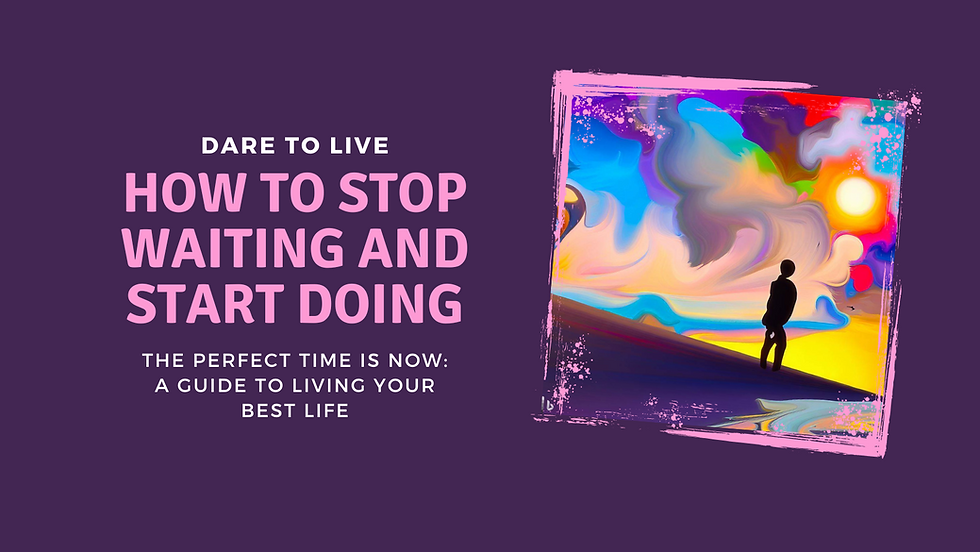 DARE TO LIVE

HOW TO STOP WAITING AND START DOING

THE PERFECT TIME IS NOW: A GUIDE TO LIVING YOUR BEST LIFE